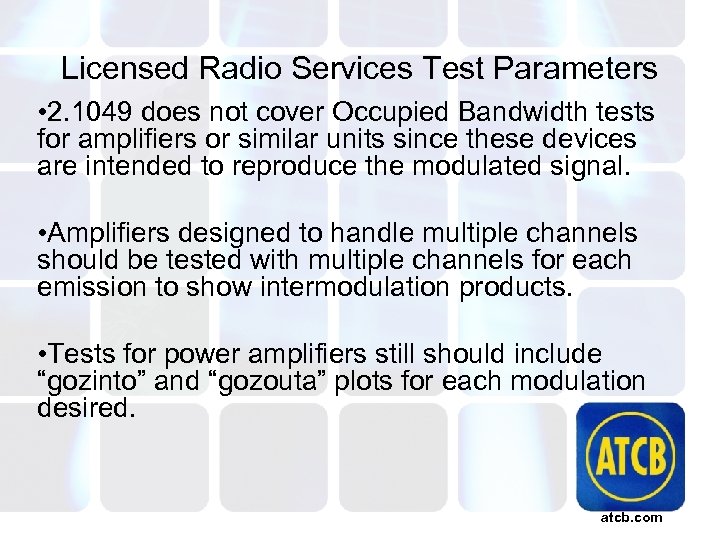 Licensed Radio Services Test Parameters

•2.1049 does not cover Occupied Bandwidth tests for amplifiers or similar units since these devices are intended to reproduce the modulated signal.

•Amplifiers designed to handle multiple channels should be tested with multiple channels for each emission to show intermodulation products.

•Tests for power amplifiers still should include “gozinto” and “gozouta” plots for each modulation desired.

ATCB

atcb.com